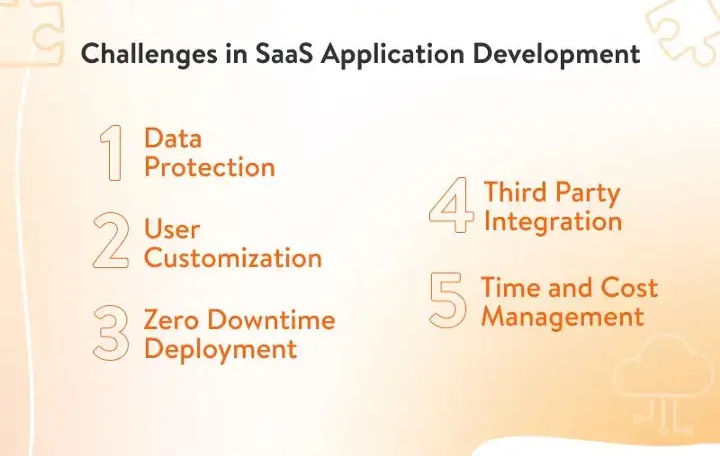 Challenges in SaaS Application Development

1 Data Protection

2 User Customization

3 Zero Downtime Deployment

4 Third Party Integration

5 Time and Cost Management